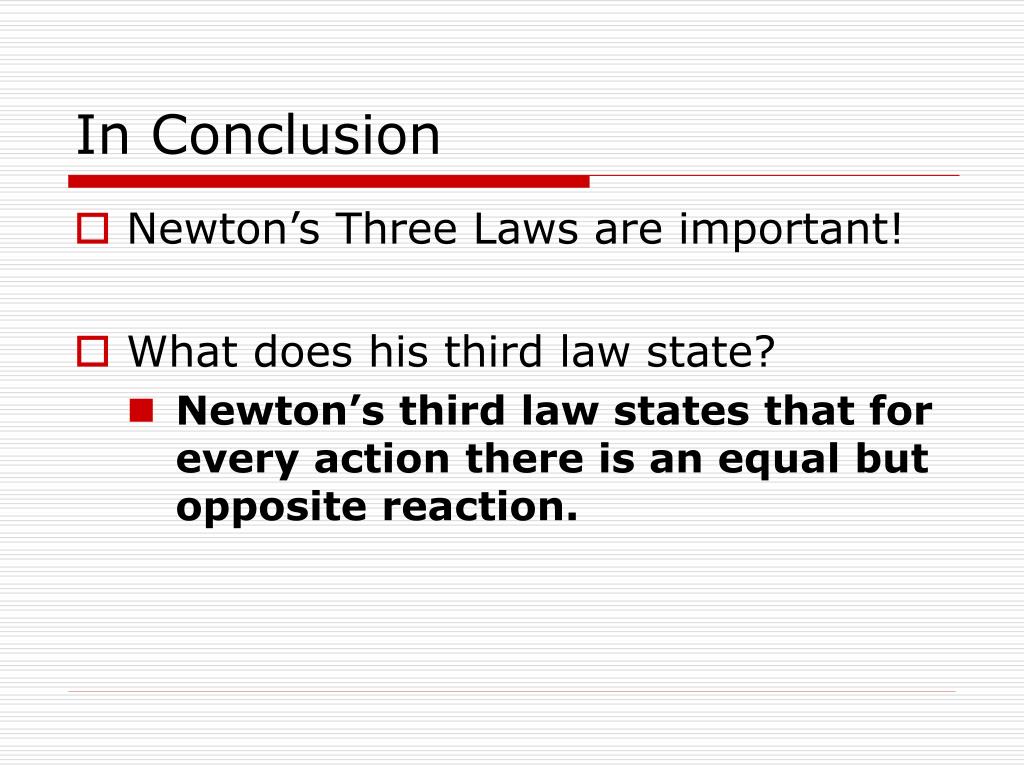 In Conclusion

Newton’s Three Laws are important!

What does his third law state?

Newton’s third law states that for every action there is an equal but opposite reaction.